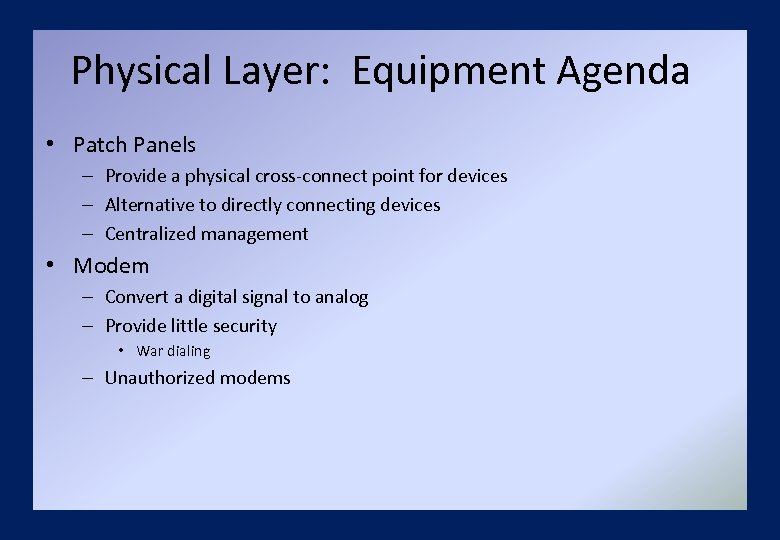 Physical Layer:  Equipment Agenda

• Patch Panels
– Provide a physical cross-connect point for devices
– Alternative to directly connecting devices
– Centralized management
• Modem
– Convert a digital signal to analog
– Provide little security
• War dialing
– Unauthorized modems